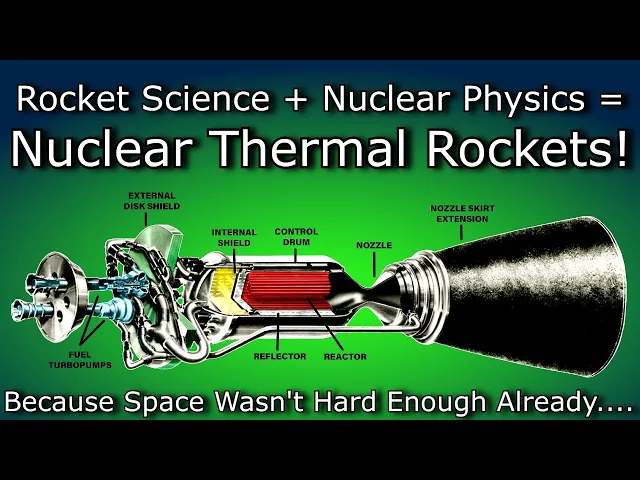 Rocket Science + Nuclear Physics =
Nuclear Thermal Rockets!

EXTERNAL DISK SHIELD

INTERNAL SHIELD

CONTROL DRUM

NOZZLE

NOZZLE SKIRT EXTENSION

FUEL TURBOPUMPS

REFLECTOR

REACTOR

Because Space Wasn't Hard Enough Already....